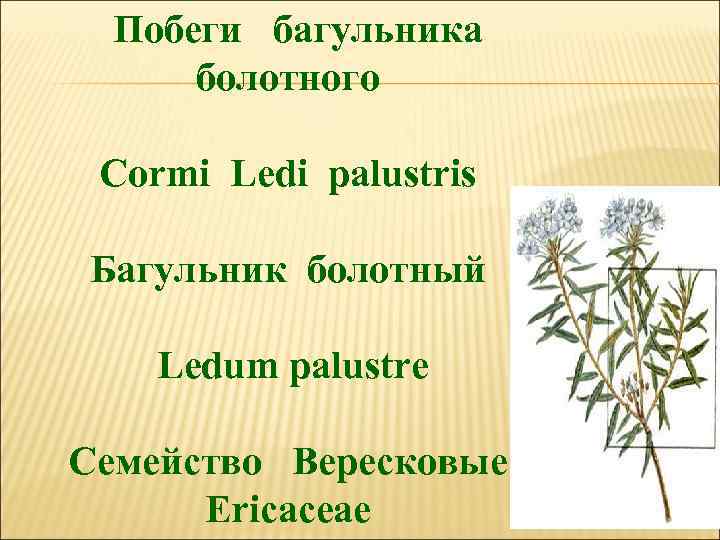 Побеги багульника болотного

Cormi Ledi palustris

Багульник болотный

Ledum palustre

Семейство Вересковые
Ericaceae